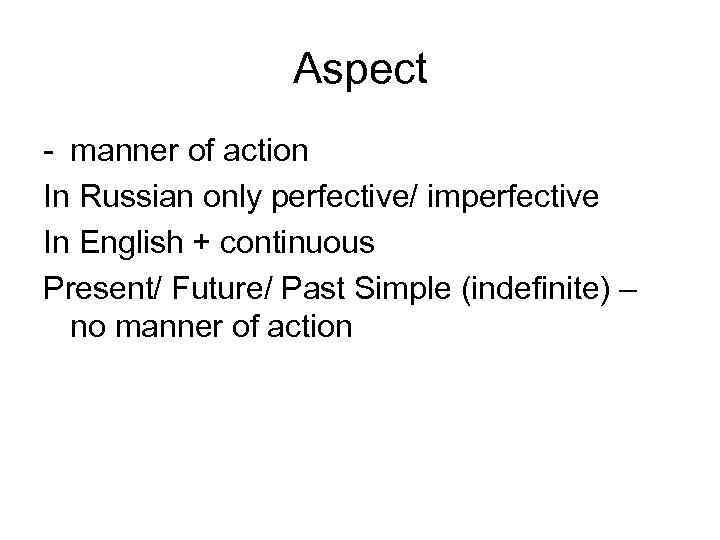 Aspect

- manner of action

In Russian only perfective/ imperfective

In English + continuous

Present/ Future/ Past Simple (indefinite) – no manner of action